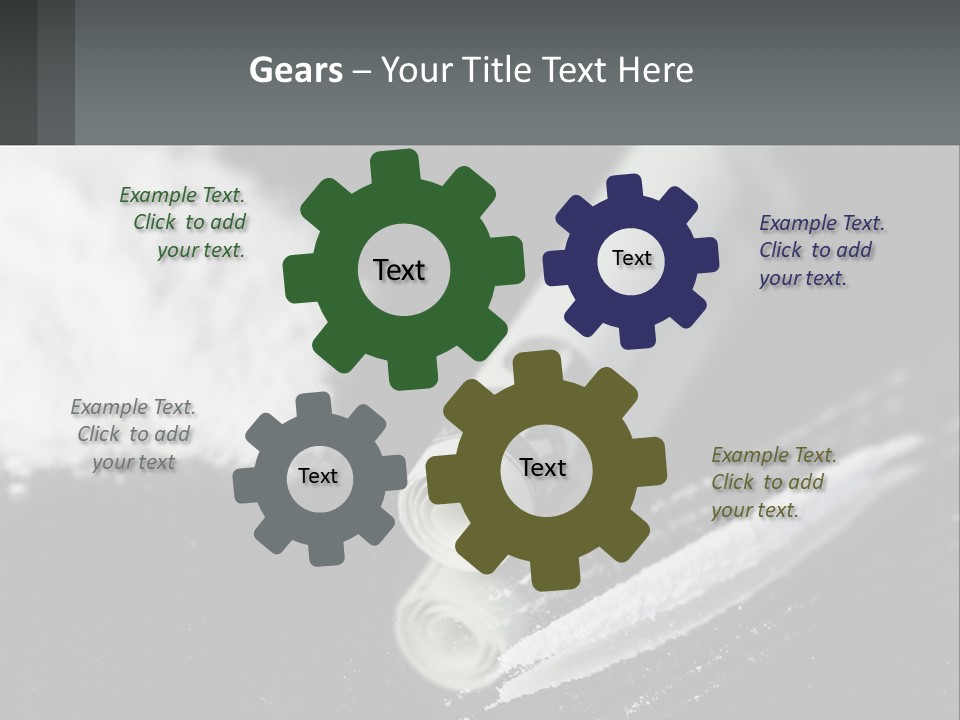 Gears – Your Title Text Here

Example Text. Click to add your text.

Text

Text

Example Text. Click to add your text.

Example Text. Click to add your text

Text

Text

Example Text. Click to add your text.